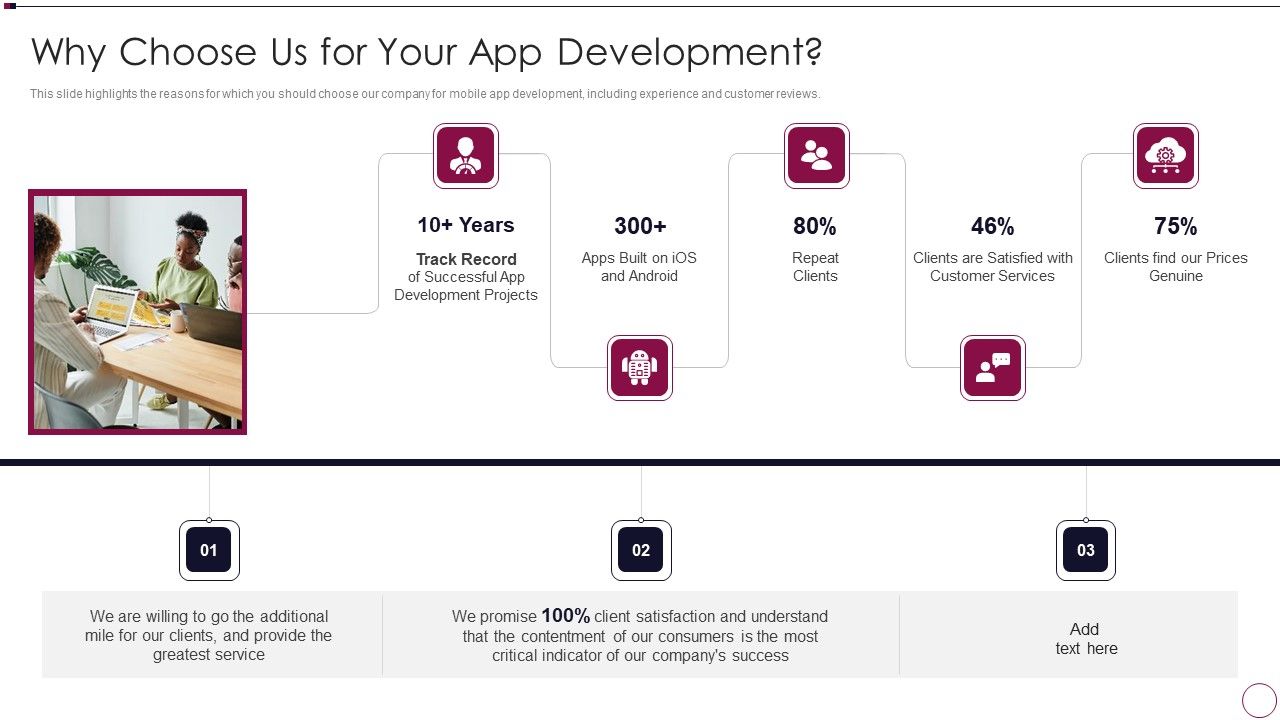 Why Choose Us for Your App Development?

This slide highlights the reasons for which you should choose our company for mobile app development, including experience and customer reviews.

10+ Years

Track Record of Successful App Development Projects

300+

Apps Built on iOS and Android

80%

Repeat Clients

46%

Clients are Satisfied with Customer Services

75%

Clients find our Prices Genuine

01

We are willing to go the additional mile for our clients, and provide the greatest service

02

We promise 100% client satisfaction and understand that the contentment of our consumers is the most critical indicator of our company's success

03

Add text here